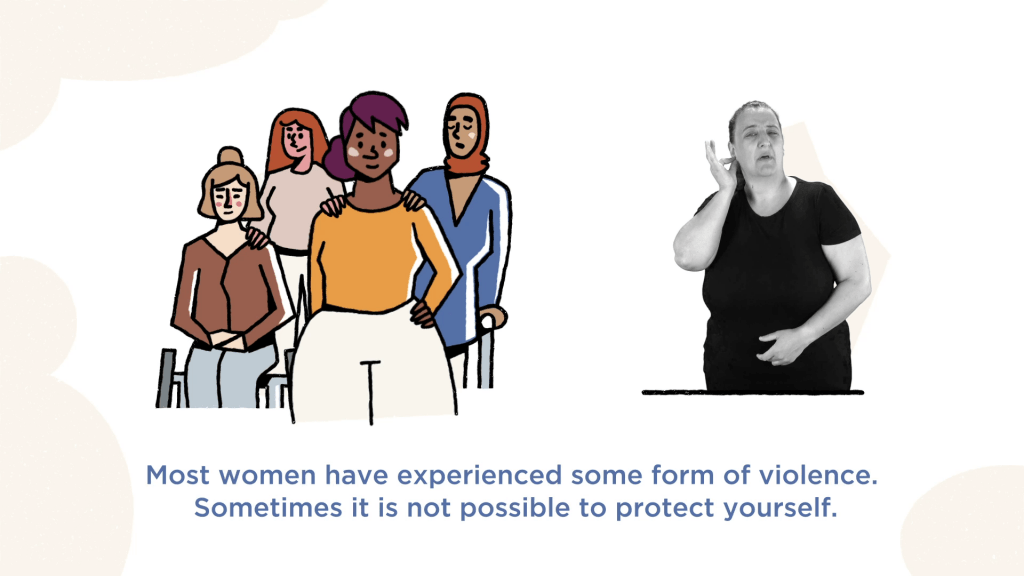 Most women have experienced some form of violence.
Sometimes it is not possible to protect yourself.